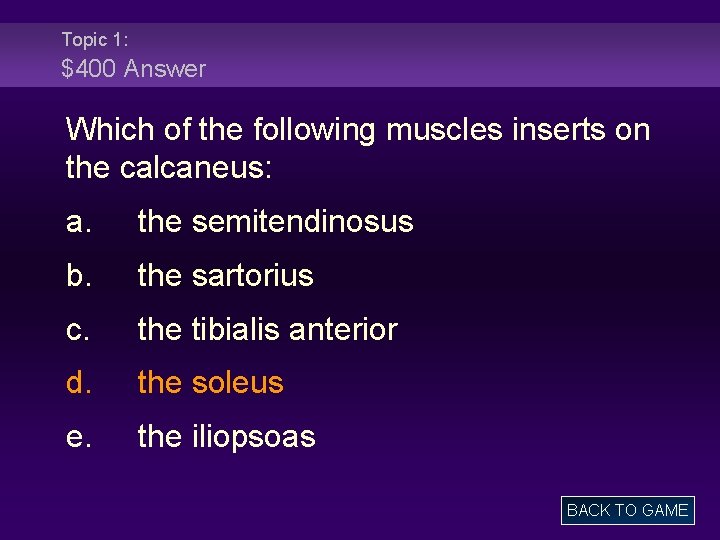 Topic 1:
\$400 Answer

Which of the following muscles inserts on the calcaneus:

a. the semitendinosus

b. the sartorius

c. the tibialis anterior

d. the soleus

e. the iliopsoas

BACK TO GAME